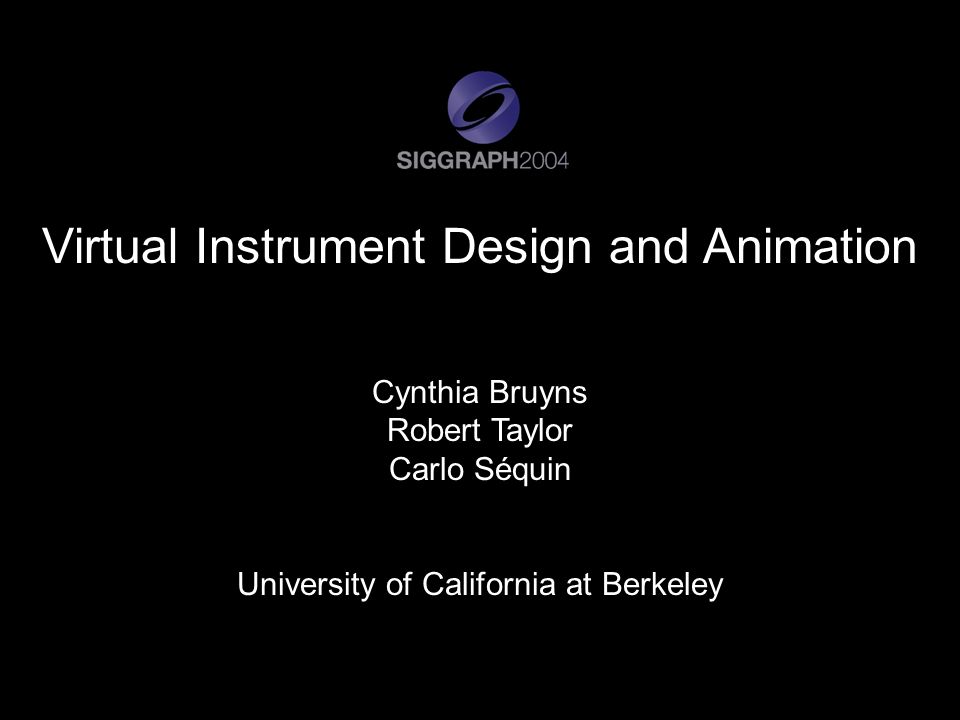 SIGGRAPH2004

Virtual Instrument Design and Animation

Cynthia Bruyns
Robert Taylor
Carlo Séquin

University of California at Berkeley